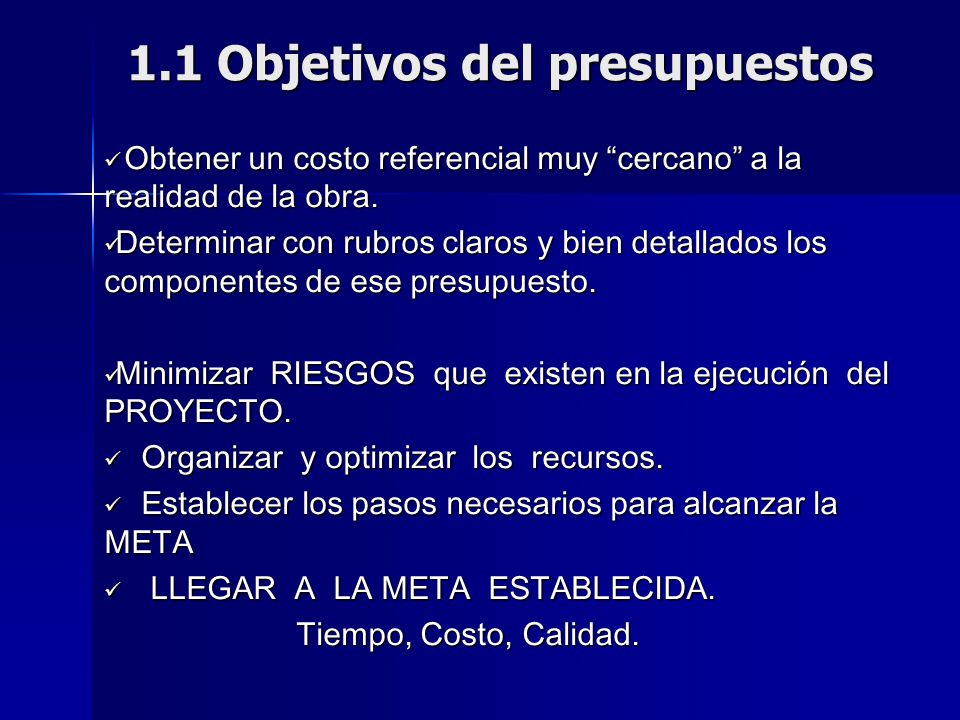 1.1 Objetivos del presupuestos

✓Obtener un costo referencial muy “cercano” a la realidad de la obra.

✓Determinar con rubros claros y bien detallados los componentes de ese presupuesto.

✓Minimizar RIESGOS que existen en la ejecución del PROYECTO.

✓ Organizar y optimizar los recursos.

✓ Establecer los pasos necesarios para alcanzar la META

✓ LLEGAR A LA META ESTABLECIDA.

Tiempo, Costo, Calidad.